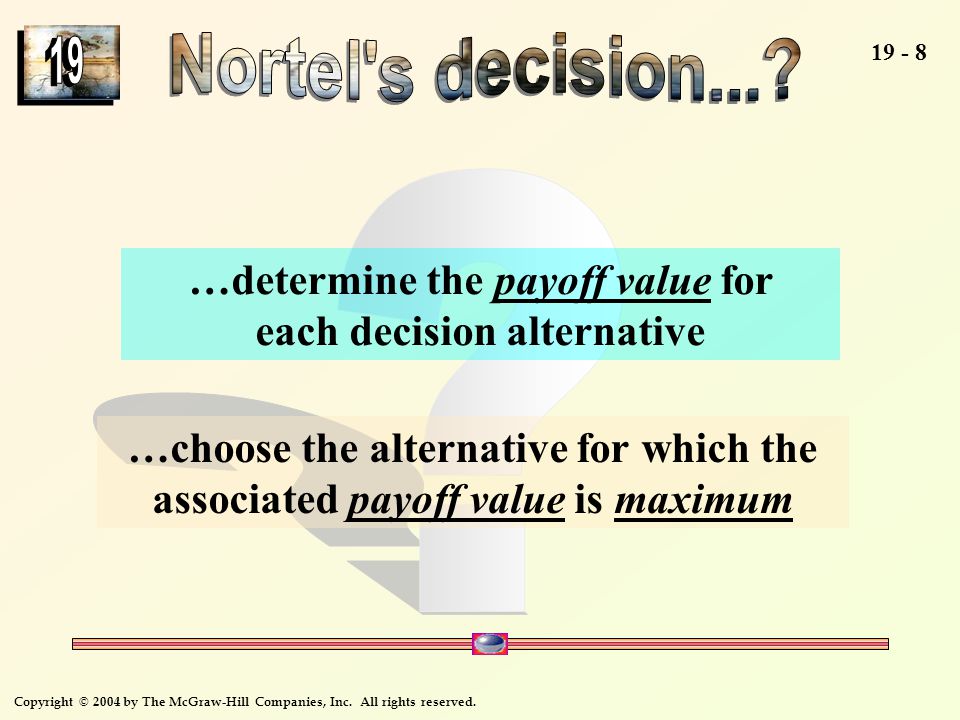 19

Nortel's decision...?

19 - 8

…determine the payoff value for each decision alternative

…choose the alternative for which the associated payoff value is maximum

Copyright © 2004 by The McGraw-Hill Companies, Inc. All rights reserved.